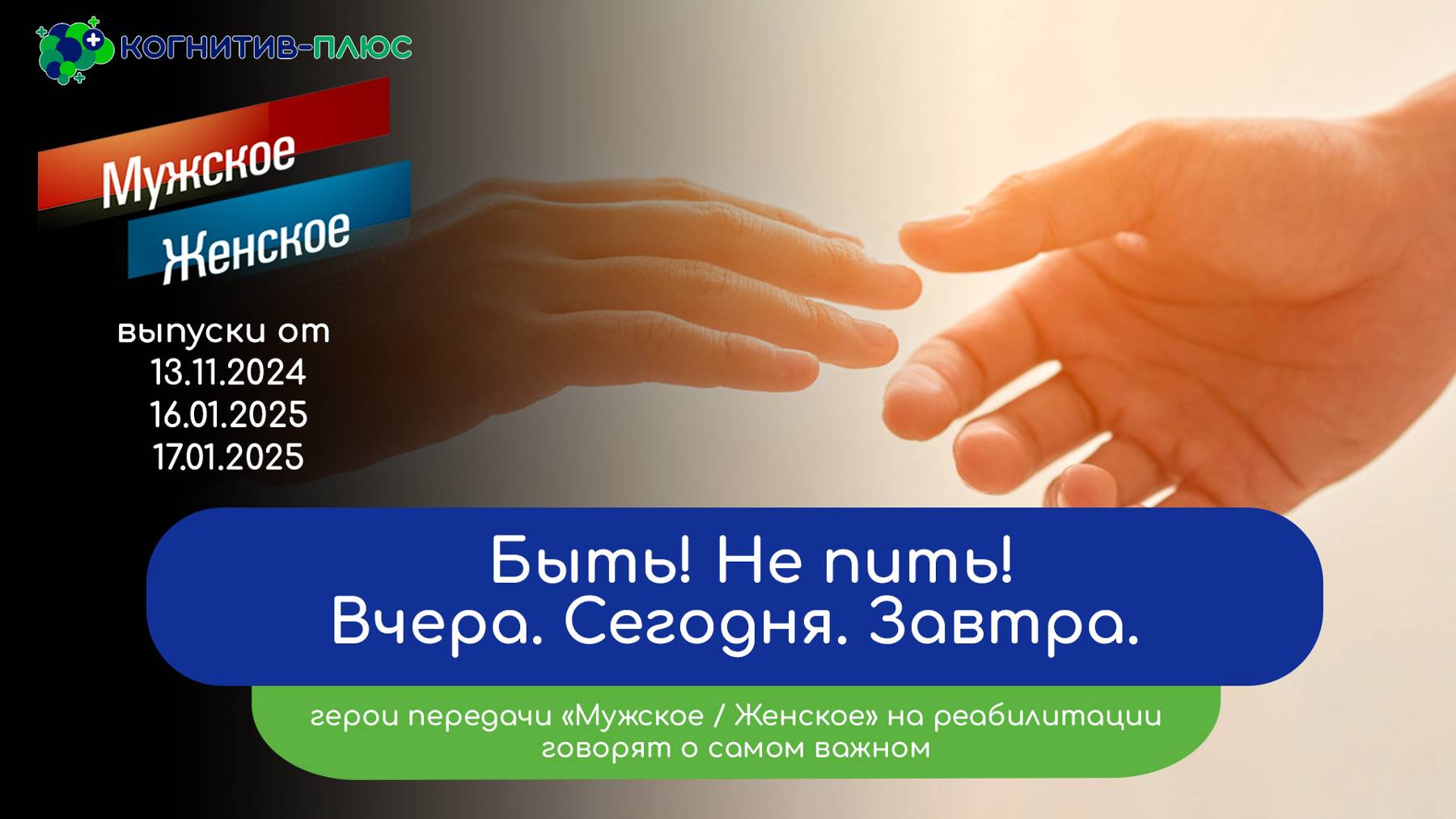 КОГНИТИВ-ПЛЮС

Мужское
Женское

выпуски от
13.11.2024
16.01.2025
17.01.2025

Быть! Не пить!
Вчера. Сегодня. Завтра.

герои передачи «Мужское / Женское» на реабилитации говорят о самом важном